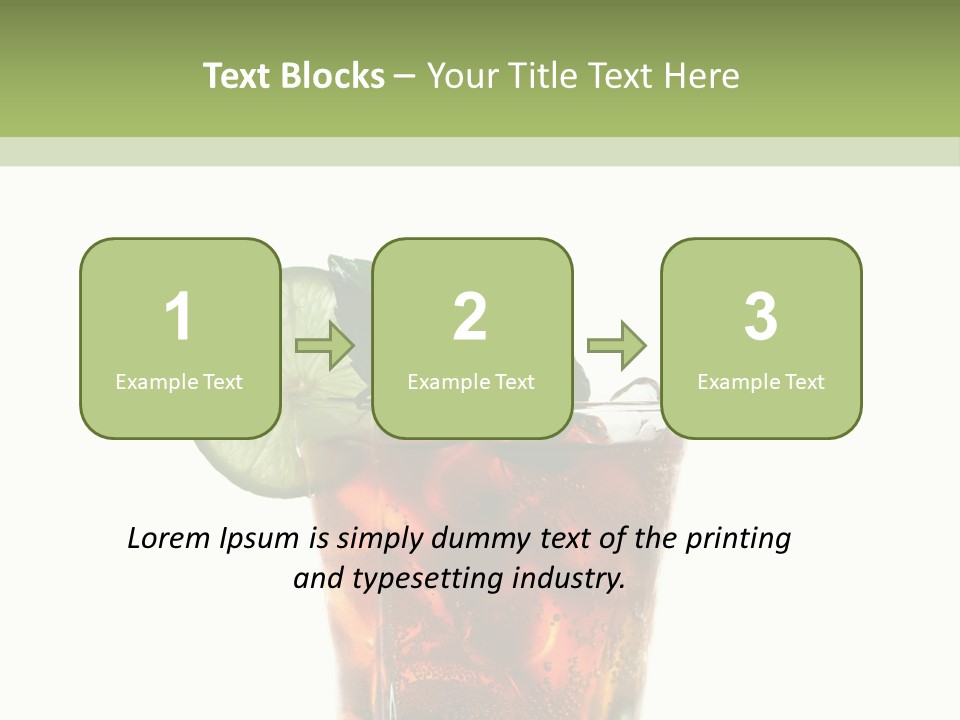 Text Blocks – Your Title Text Here

1
Example Text

2
Example Text

3
Example Text

Lorem Ipsum is simply dummy text of the printing and typesetting industry.